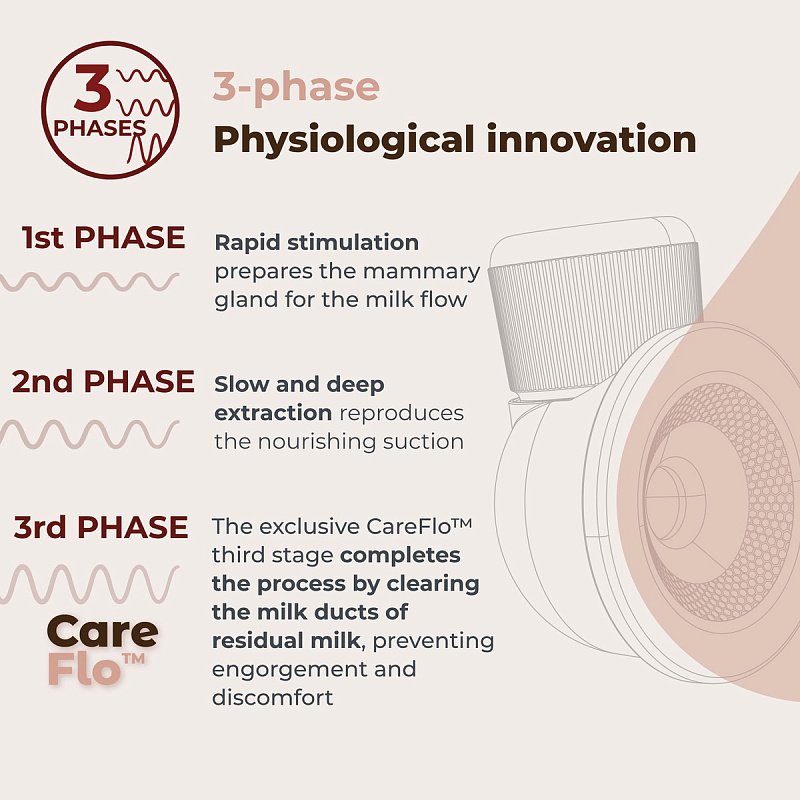 3 PHASES

3-phase
Physiological innovation

1st PHASE
Rapid stimulation prepares the mammary gland for the milk flow

2nd PHASE
Slow and deep extraction reproduces the nourishing suction

3rd PHASE
The exclusive CareFlo™ third stage completes the process by clearing the milk ducts of residual milk, preventing engorgement and discomfort

Care Flo™